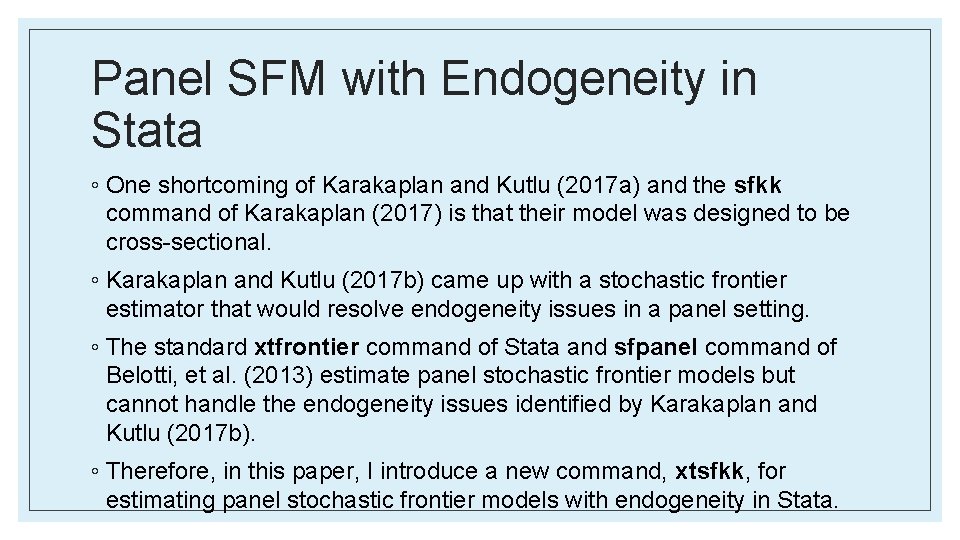 Panel SFM with Endogeneity in Stata

◦ One shortcoming of Karakaplan and Kutlu (2017a) and the sfkk command of Karakaplan (2017) is that their model was designed to be cross-sectional.

◦ Karakaplan and Kutlu (2017b) came up with a stochastic frontier estimator that would resolve endogeneity issues in a panel setting.

◦ The standard xtfrontier command of Stata and sfpanel command of Belotti, et al. (2013) estimate panel stochastic frontier models but cannot handle the endogeneity issues identified by Karakaplan and Kutlu (2017b).

◦ Therefore, in this paper, I introduce a new command, xtsfkk, for estimating panel stochastic frontier models with endogeneity in Stata.